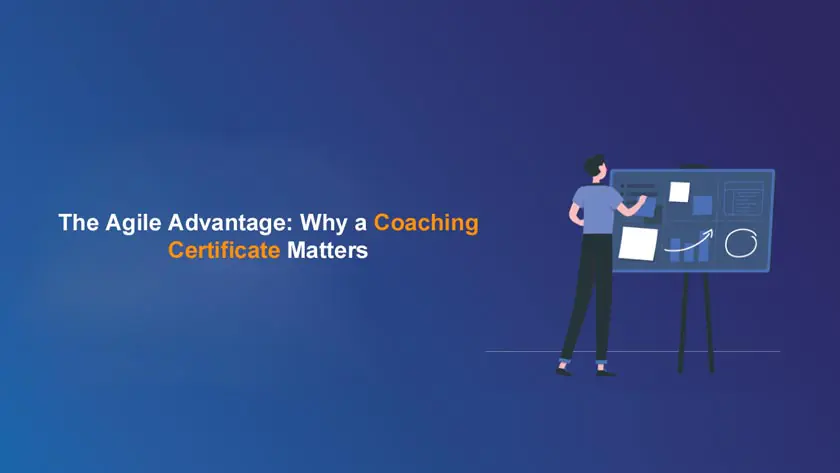 The Agile Advantage: Why a Coaching Certificate Matters